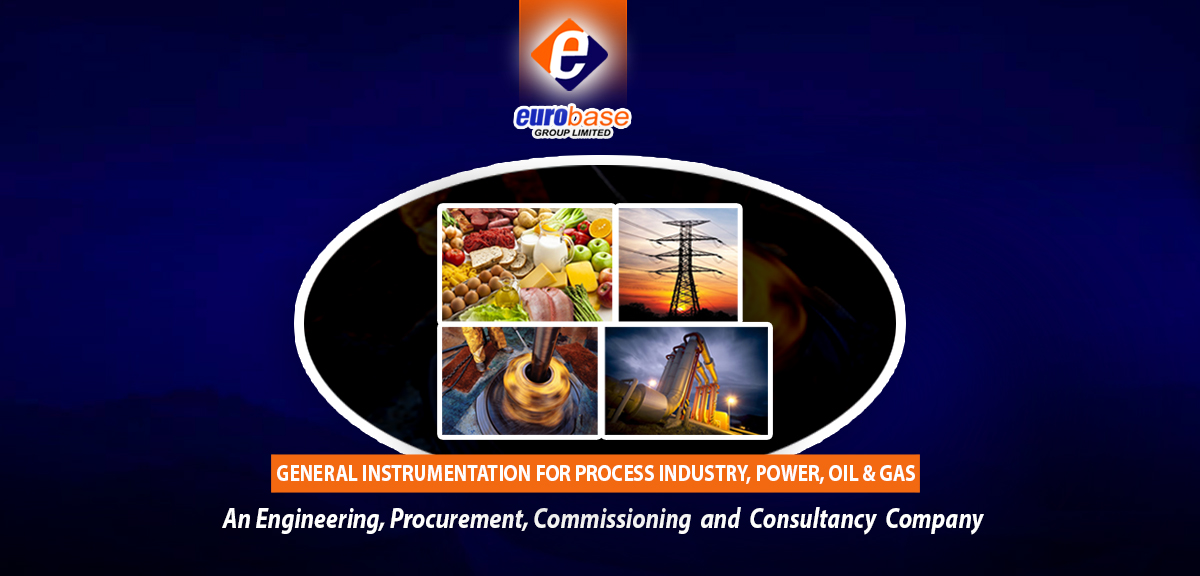 e

eurobase
GROUP LIMITED

GENERAL INSTRUMENTATION FOR PROCESS INDUSTRY, POWER, OIL & GAS

An Engineering, Procurement, Commissioning and Consultancy Company